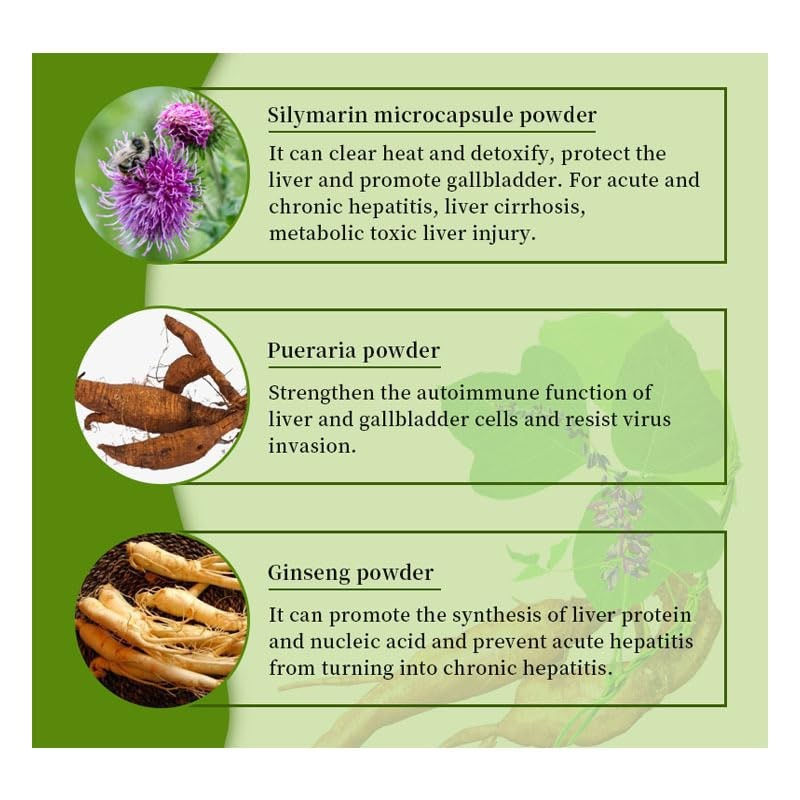 Silymarin microcapsule powder

It can clear heat and detoxify, protect the liver and promote gallbladder. For acute and chronic hepatitis, liver cirrhosis, metabolic toxic liver injury.

Pueraria powder

Strengthen the autoimmune function of liver and gallbladder cells and resist virus invasion.

Ginseng powder

It can promote the synthesis of liver protein and nucleic acid and prevent acute hepatitis from turning into chronic hepatitis.